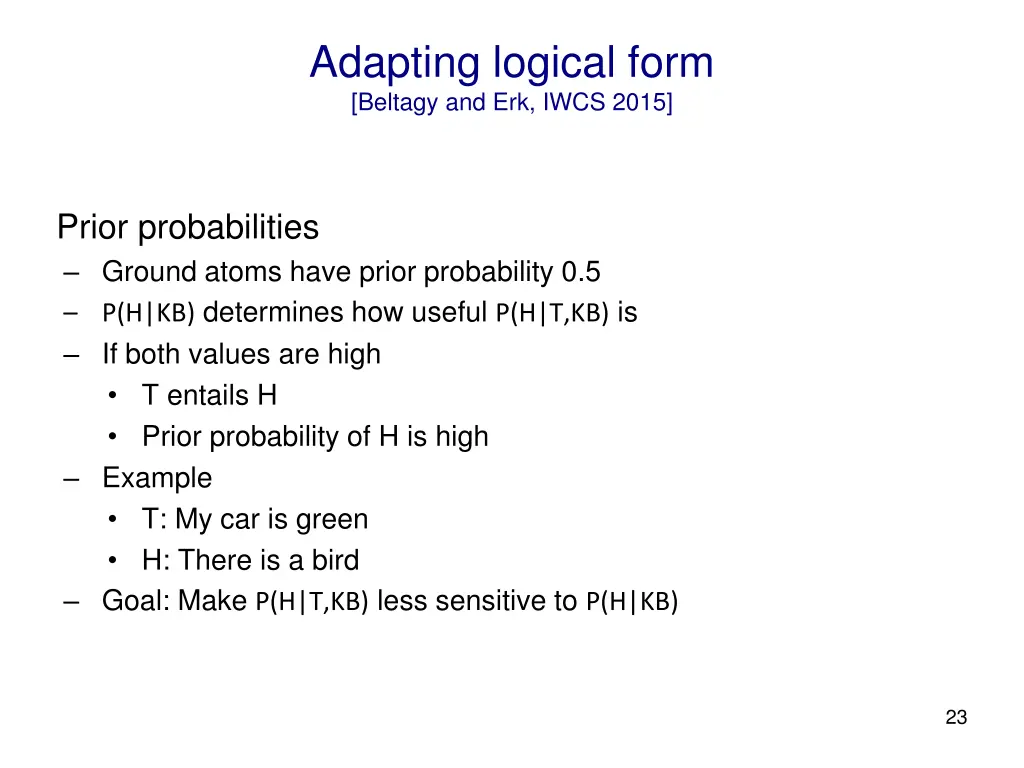 Adapting logical form
[Beltagy and Erk, IWCS 2015]

Prior probabilities
– Ground atoms have prior probability 0.5
– P(H|KB) determines how useful P(H|T,KB) is
– If both values are high
• T entails H
• Prior probability of H is high
– Example
• T: My car is green
• H: There is a bird
– Goal: Make P(H|T,KB) less sensitive to P(H|KB)

23